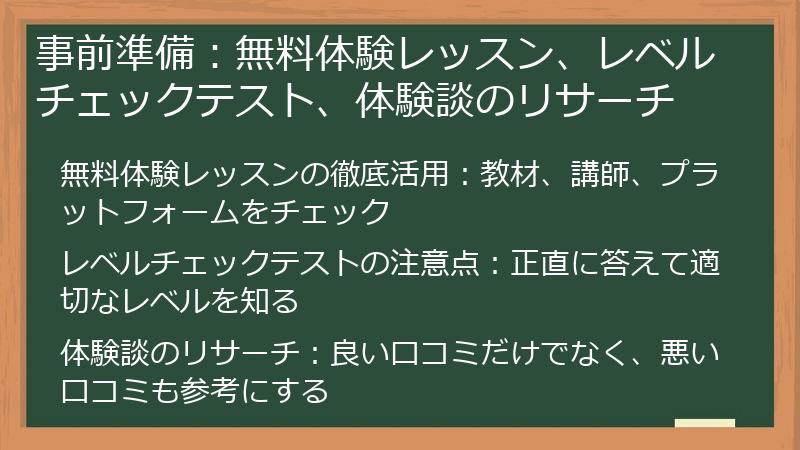 事前準備：無料体験レッスン、レベルチェックテスト、体験談のリサーチ

無料体験レッスンの徹底活用：教材、講師、プラットフォームをチェック

レベルチェックテストの注意点：正直に答えて適切なレベルを知る

体験談のリサーチ：良い口コミだけでなく、悪い口コミも参考にする